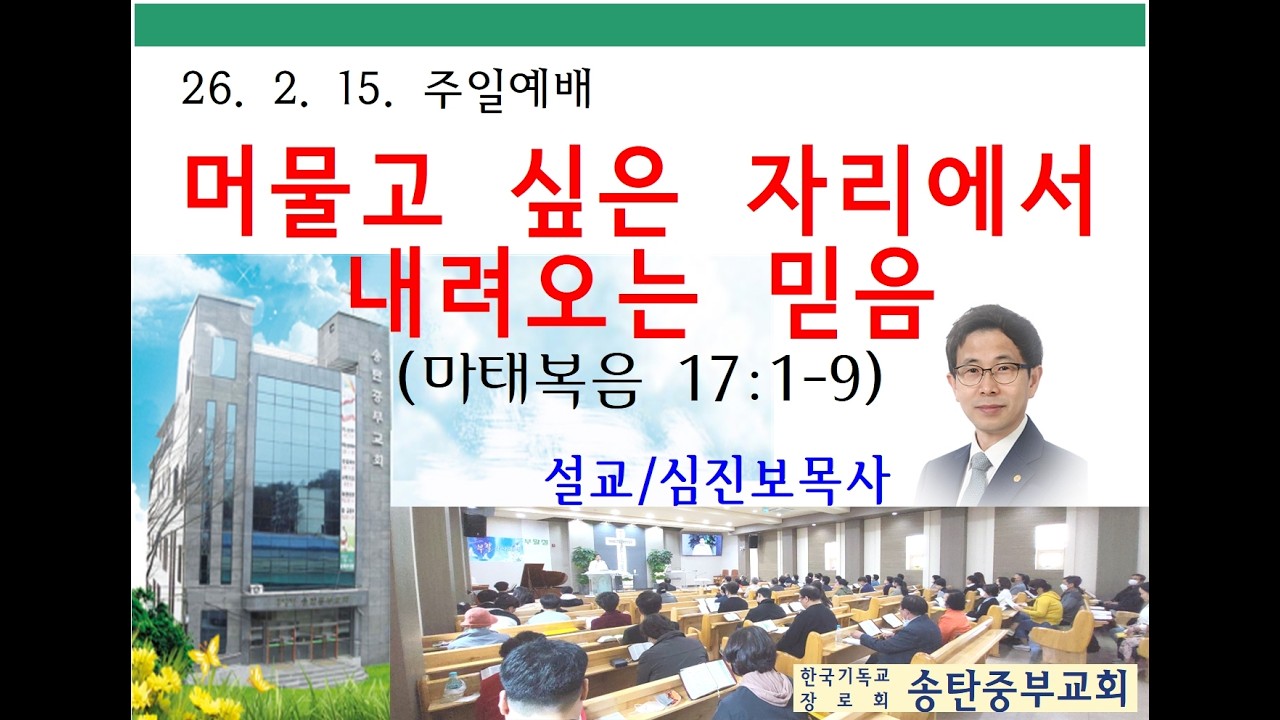 26. 2. 15. 주일예배

머물고 싶은 자리에서 내려오는 믿음

(마태복음 17:1-9)

설교/심진보목사

송탄중부교회

한국기독교 장로회 송탄중부교회